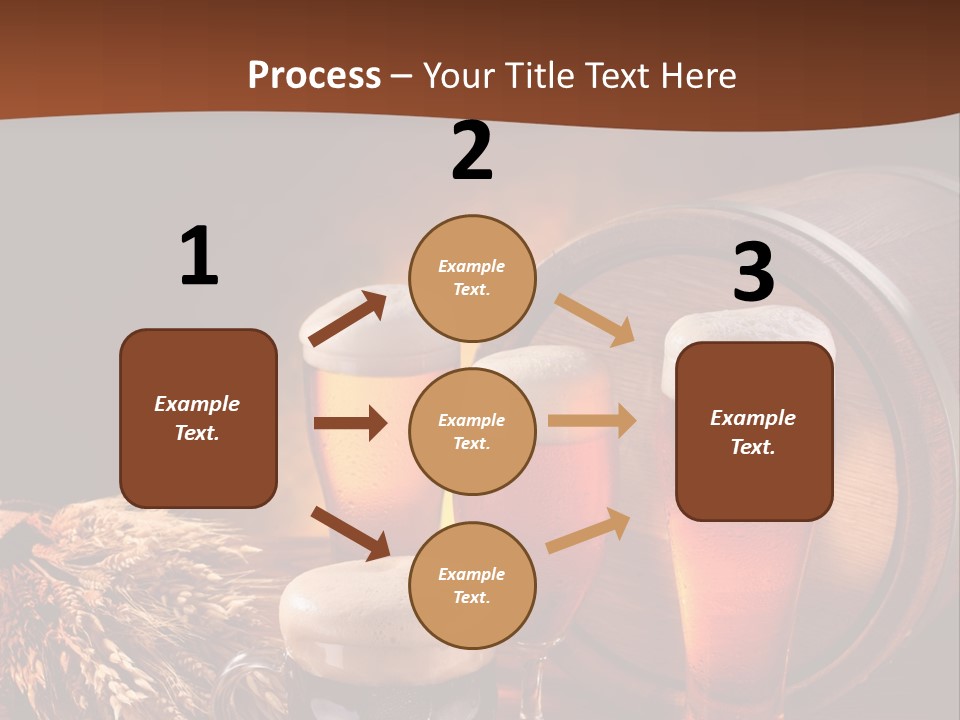 Process – Your Title Text Here

1

Example Text.

2

Example Text.

Example Text.

Example Text.

3

Example Text.